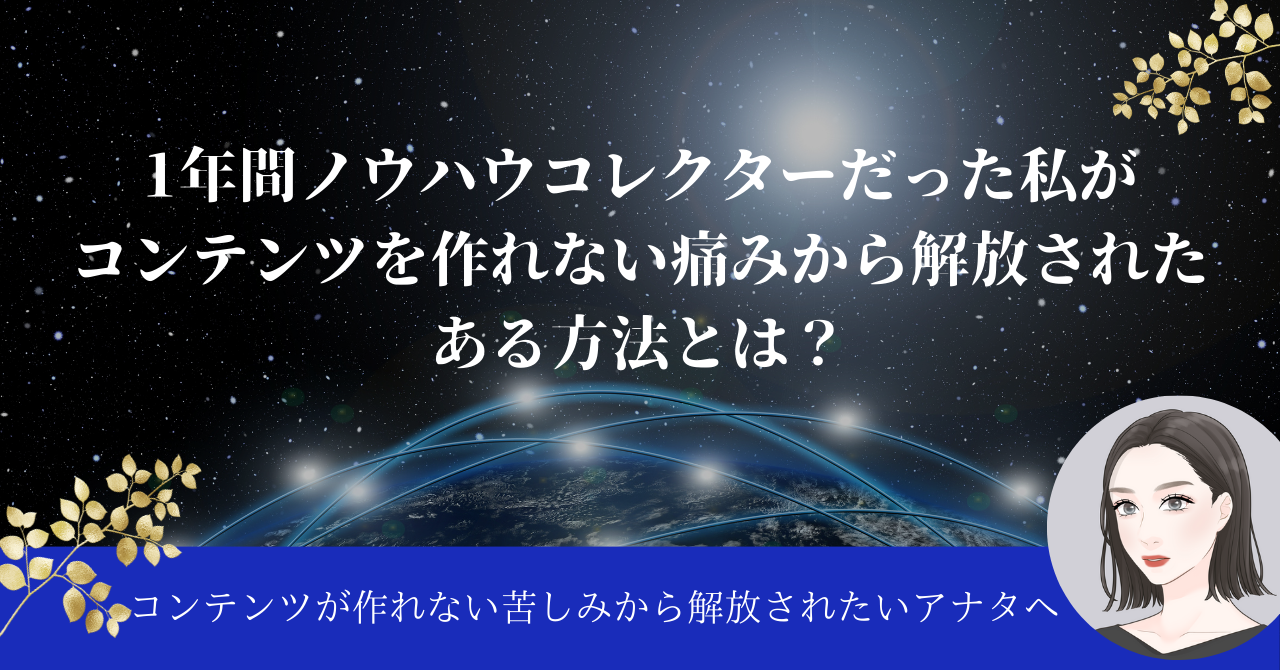 1年間ノウハウコレクターだった私が
コンテンツを作れない痛みから解放された
ある方法とは？

コンテンツが作れない苦しみから解放されたいアナタへ